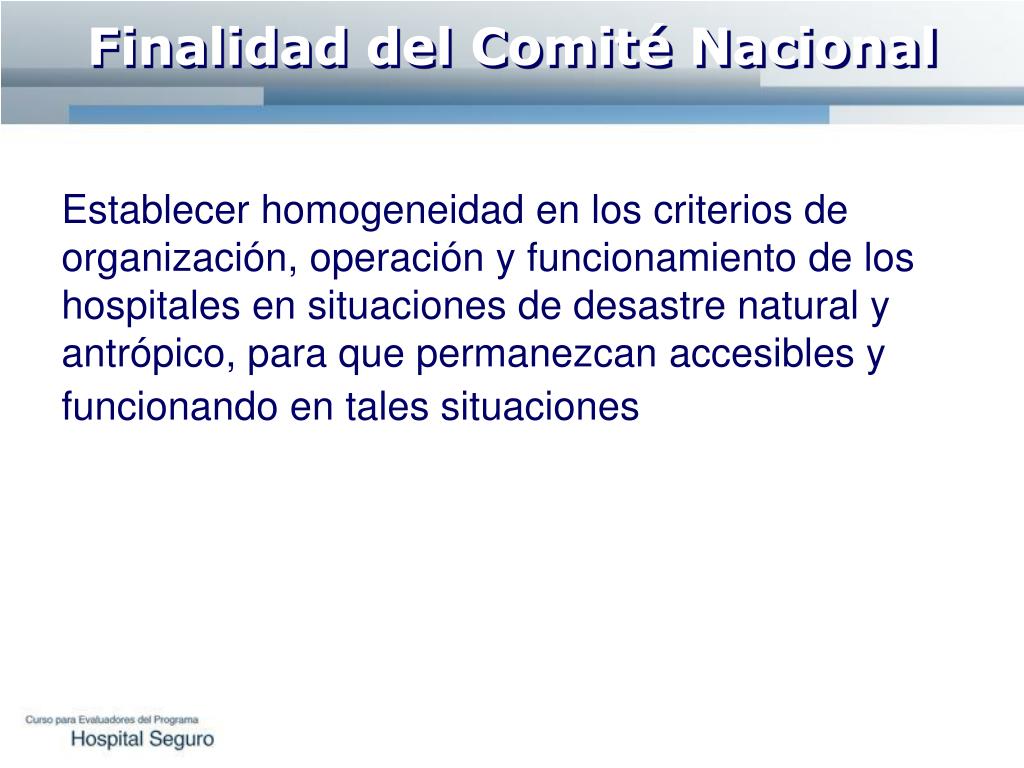 Finalidad del Comité Nacional

Establecer homogeneidad en los criterios de organización, operación y funcionamiento de los hospitales en situaciones de desastre natural y antrópico, para que permanezcan accesibles y funcionando en tales situaciones

Curso para Evaluadores del Programa
Hospital Seguro